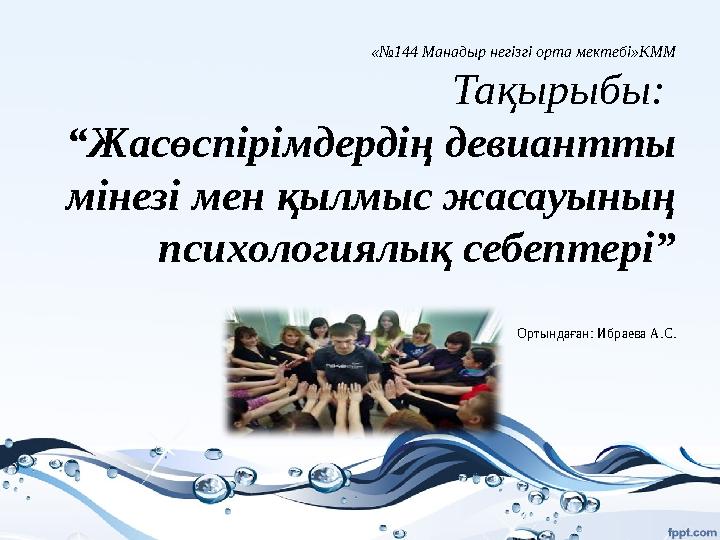 «№144 Манадыр негізгі орта мектебі»КММ

Тақырыбы:
“Жасөспірімдердің девиантты мінезі мен қылмыс жасауының психологиялық себептері”

Ортындаған: Ибраева А.С.

fppt.com